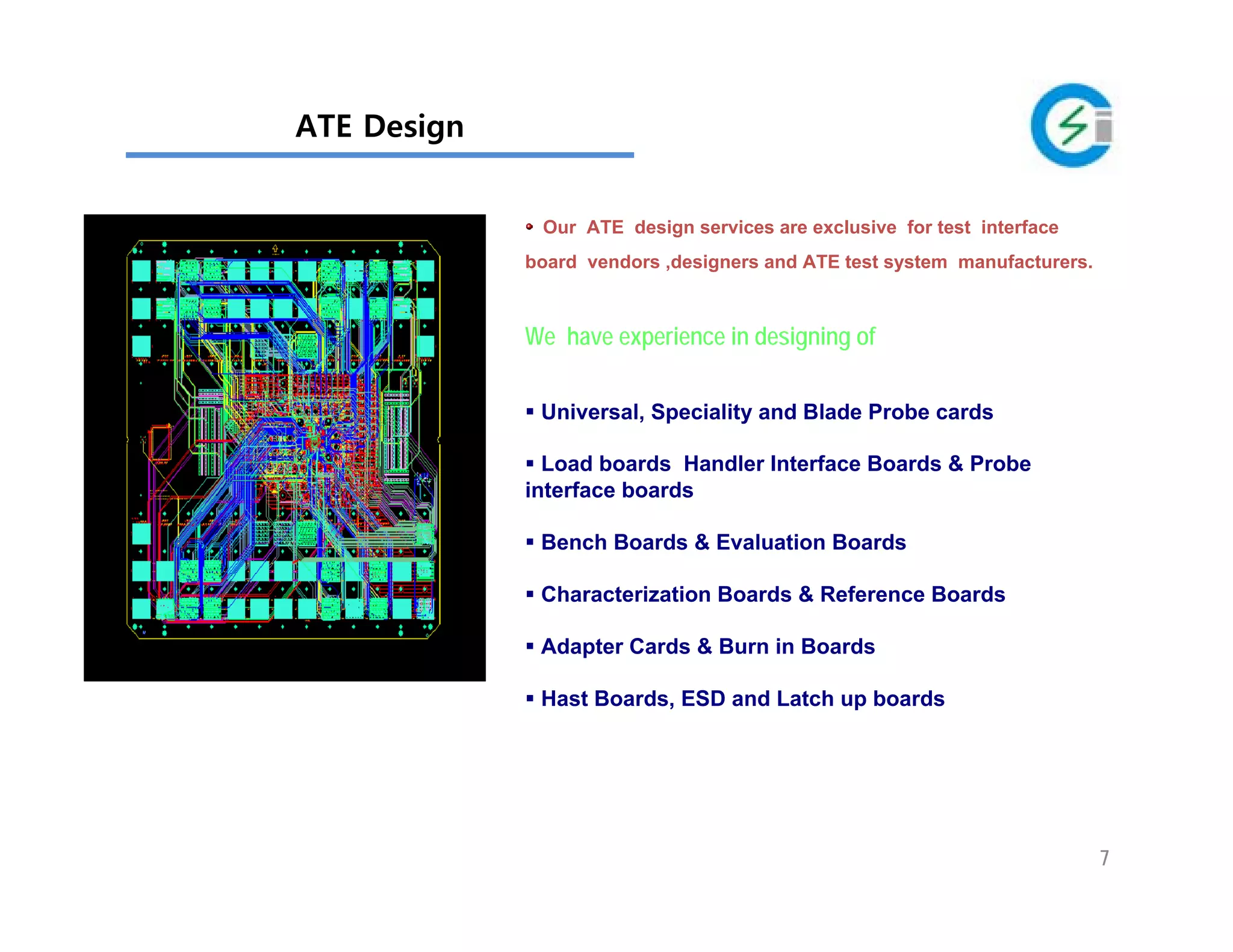 ATE Design

• Our ATE design services are exclusive for test interface board vendors ,designers and ATE test system manufacturers.

We have experience in designing of

▪ Universal, Speciality and Blade Probe cards

▪ Load boards Handler Interface Boards & Probe interface boards

▪ Bench Boards & Evaluation Boards

▪ Characterization Boards & Reference Boards

▪ Adapter Cards & Burn in Boards

▪ Hast Boards, ESD and Latch up boards

7